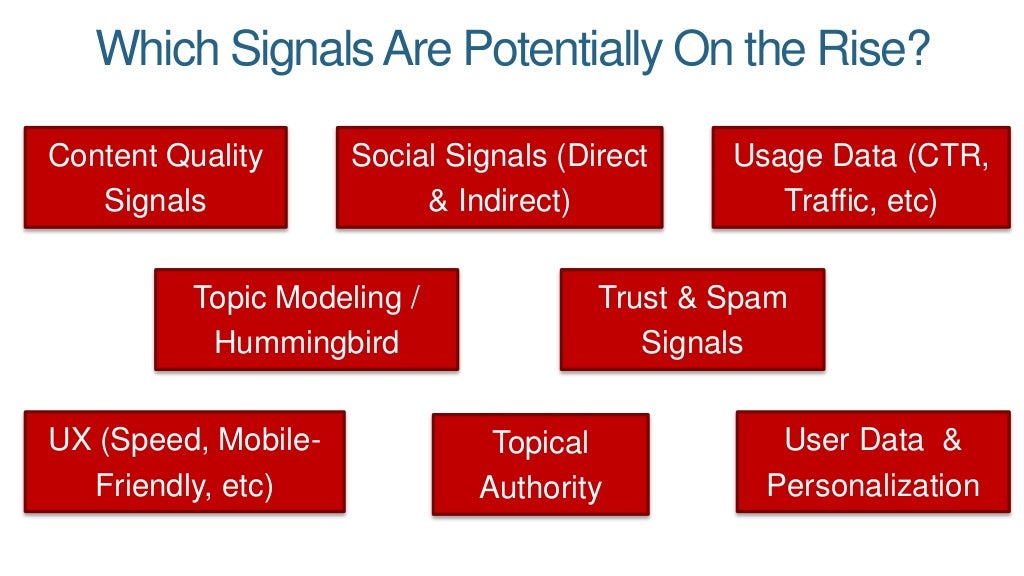 Which Signals Are Potentially On the Rise?

Content Quality Signals

Social Signals (Direct & Indirect)

Usage Data (CTR, Traffic, etc)

Topic Modeling / Hummingbird

Trust & Spam Signals

UX (Speed, Mobile-Friendly, etc)

Topical Authority

User Data & Personalization